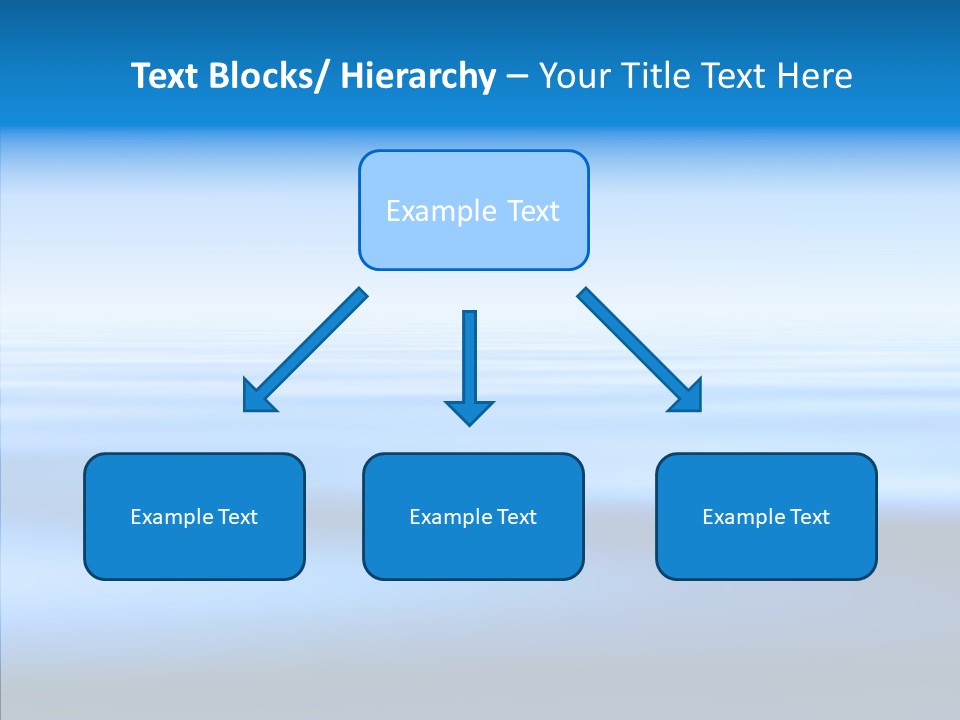 Text Blocks/ Hierarchy – Your Title Text Here

Example Text

Example Text

Example Text

Example Text